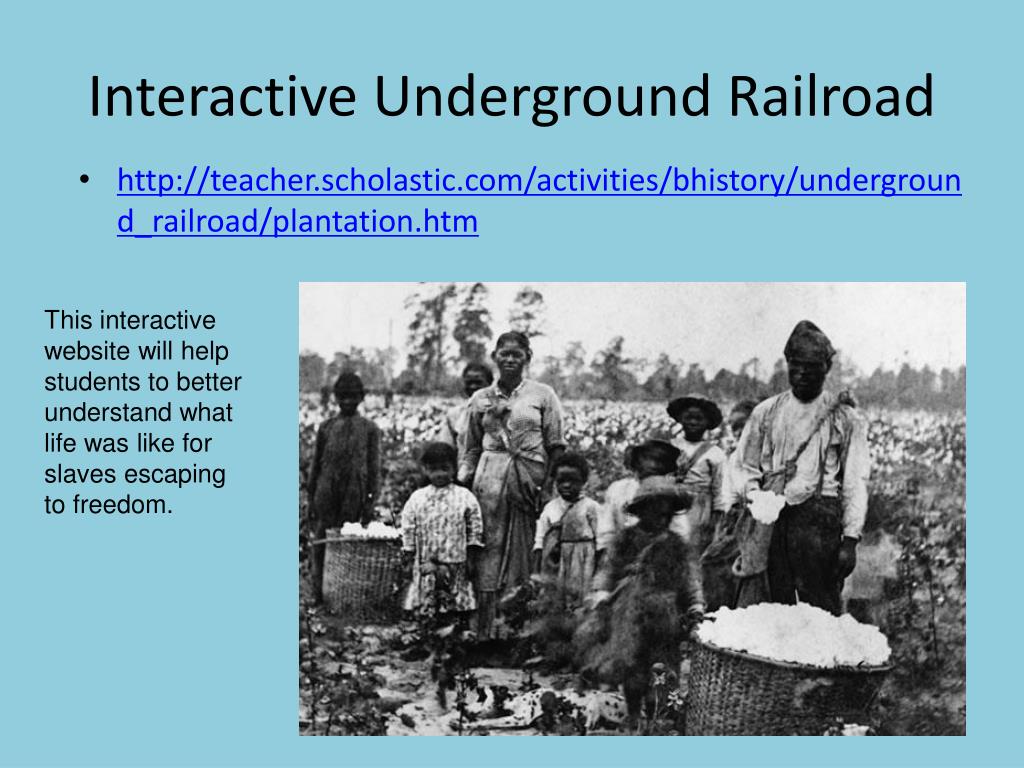 Interactive Underground Railroad

• http://teacher.scholastic.com/activities/bhistory/underground_railroad/plantation.htm

This interactive website will help students to better understand what life was like for slaves escaping to freedom.